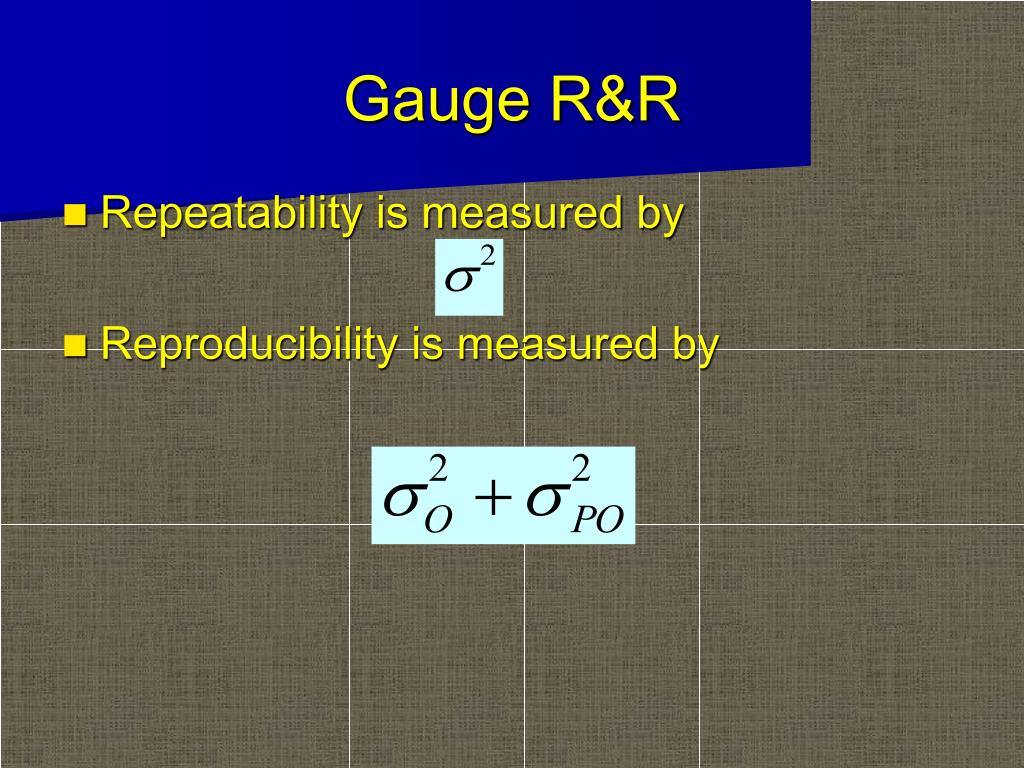 Gauge R&R

Repeatability is measured by

$\sigma^2$

Reproducibility is measured by

$\sigma_O^2 + \sigma_{PO}^2$